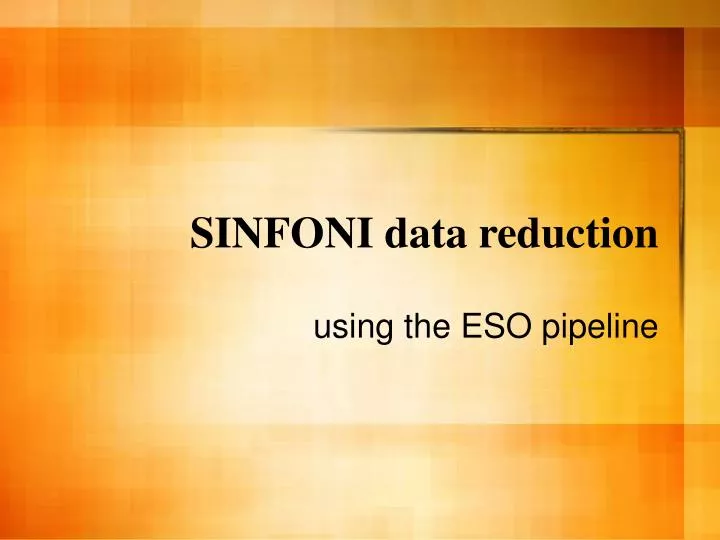 SINFONI data reduction

using the ESO pipeline